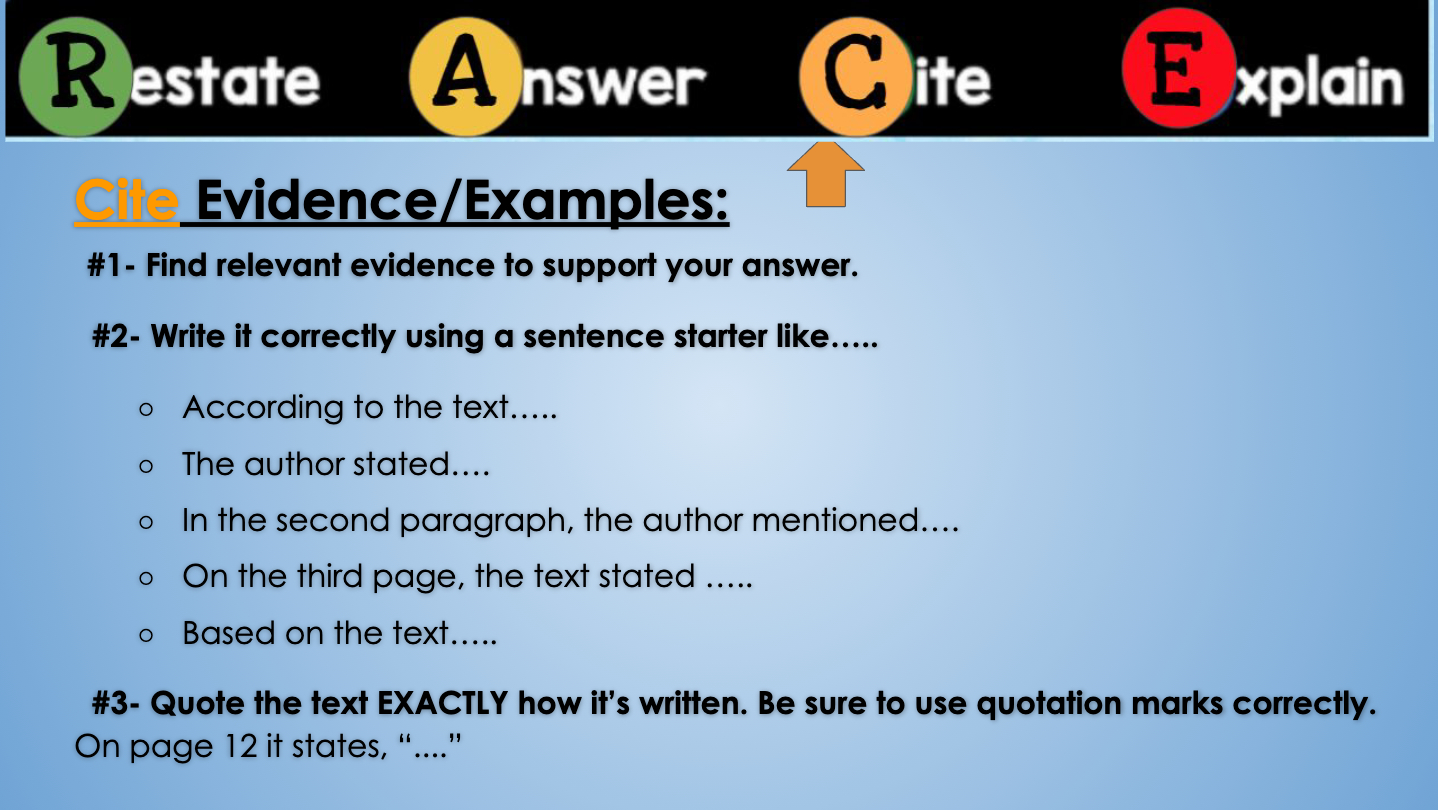 Restate Answer Cite Explain

Cite Evidence/Examples:

#1- Find relevant evidence to support your answer.

#2- Write it correctly using a sentence starter like…..

○ According to the text…..
○ The author stated….
○ In the second paragraph, the author mentioned….
○ On the third page, the text stated …..
○ Based on the text…..

#3- Quote the text EXACTLY how it's written. Be sure to use quotation marks correctly. On page 12 it states, "...."